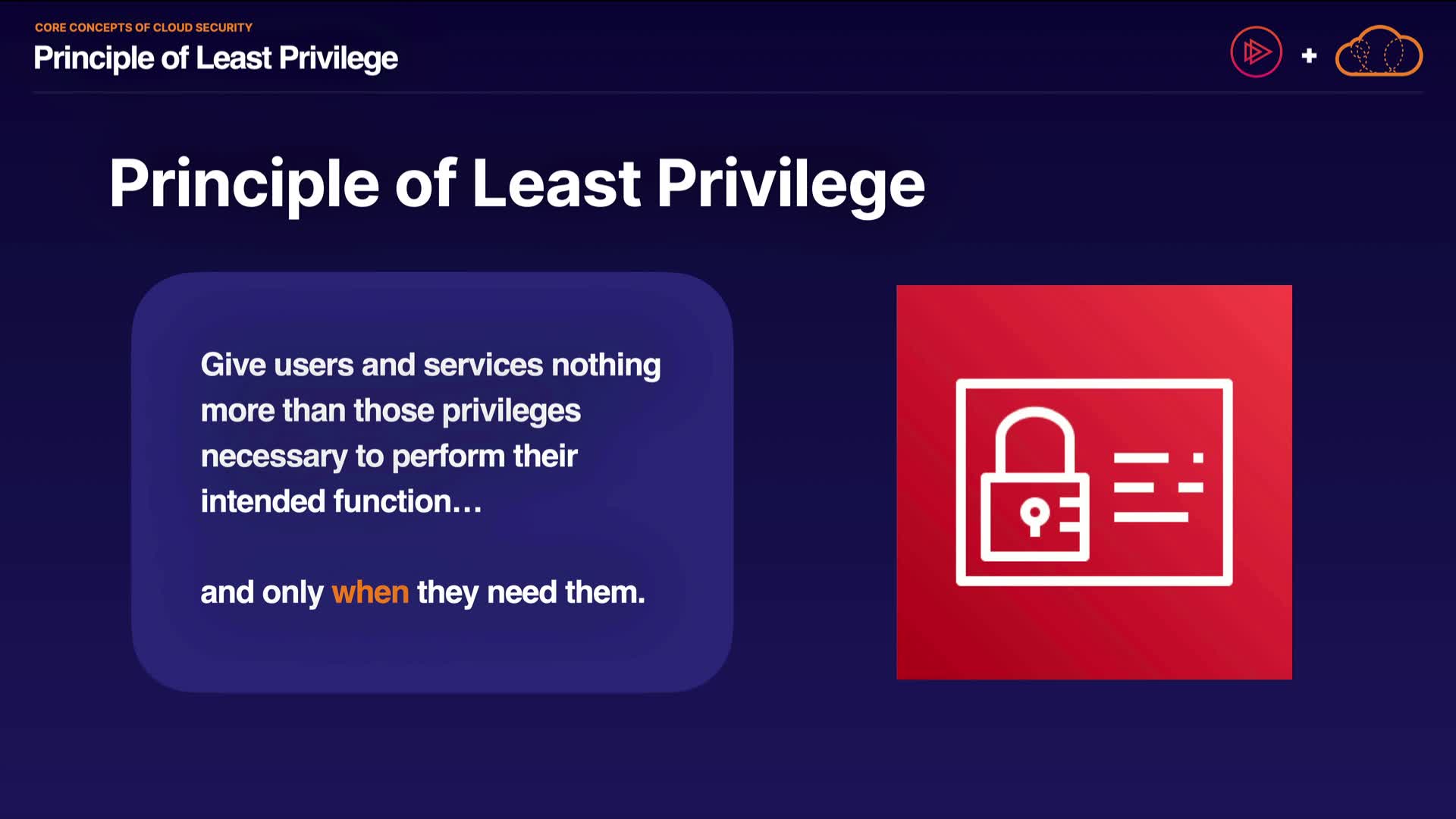 CORE CONCEPTS OF CLOUD SECURITY
Principle of Least Privilege

+

Principle of Least Privilege

Give users and services nothing more than those privileges necessary to perform their intended function…

and only when they need them.